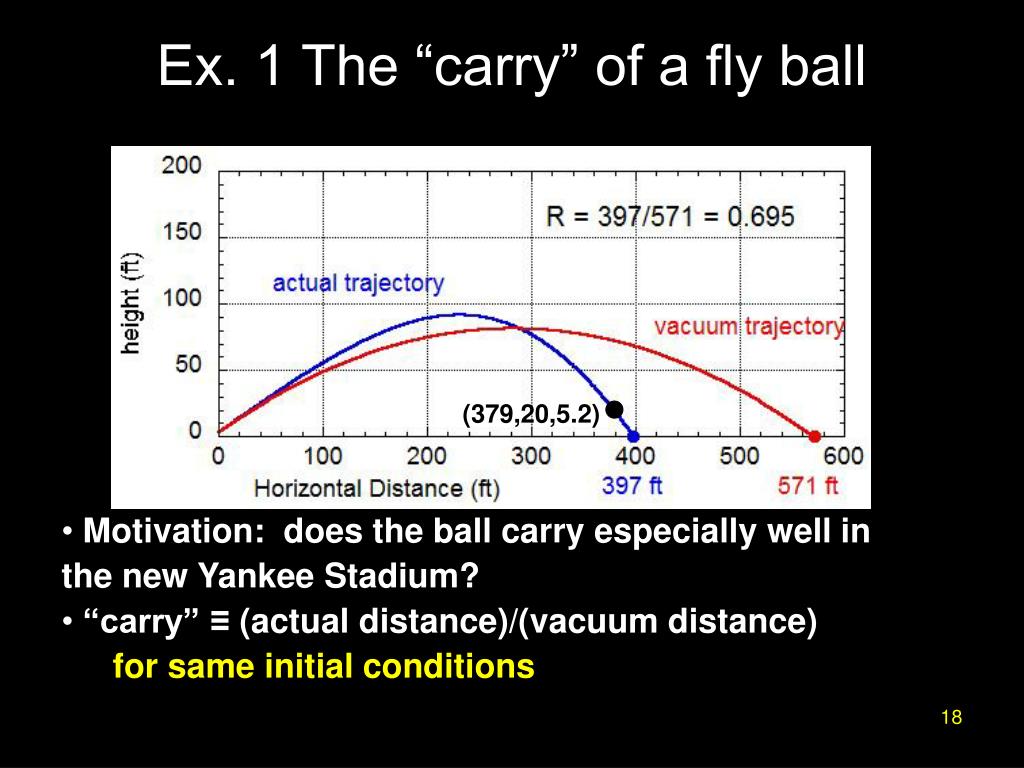 Ex. 1 The “carry” of a fly ball

200
150
100
50
0
height (ft)
R = 397/571 = 0.695
actual trajectory
vacuum trajectory
(379,20,5.2)
0 100 200 300 400 500 600
Horizontal Distance (ft)
397 ft
571 ft

• Motivation: does the ball carry especially well in the new Yankee Stadium?
• “carry” ≡ (actual distance)/(vacuum distance)
for same initial conditions

18